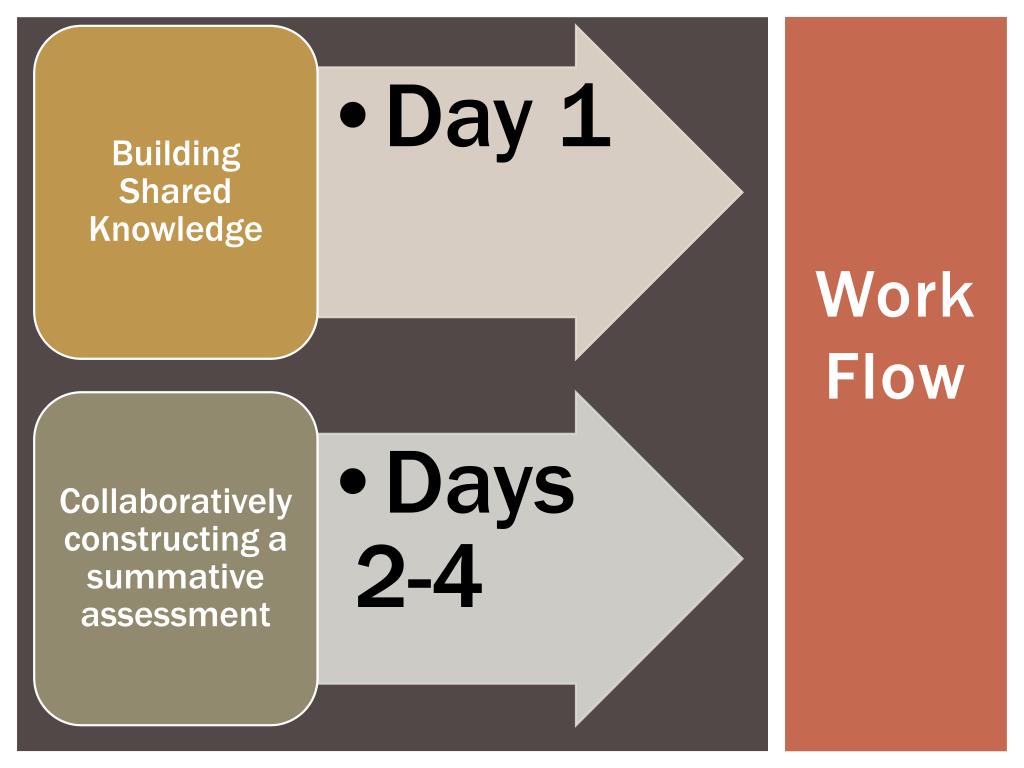 Building Shared Knowledge

• Day 1

Collaboratively constructing a summative assessment

• Days 2-4

Work Flow